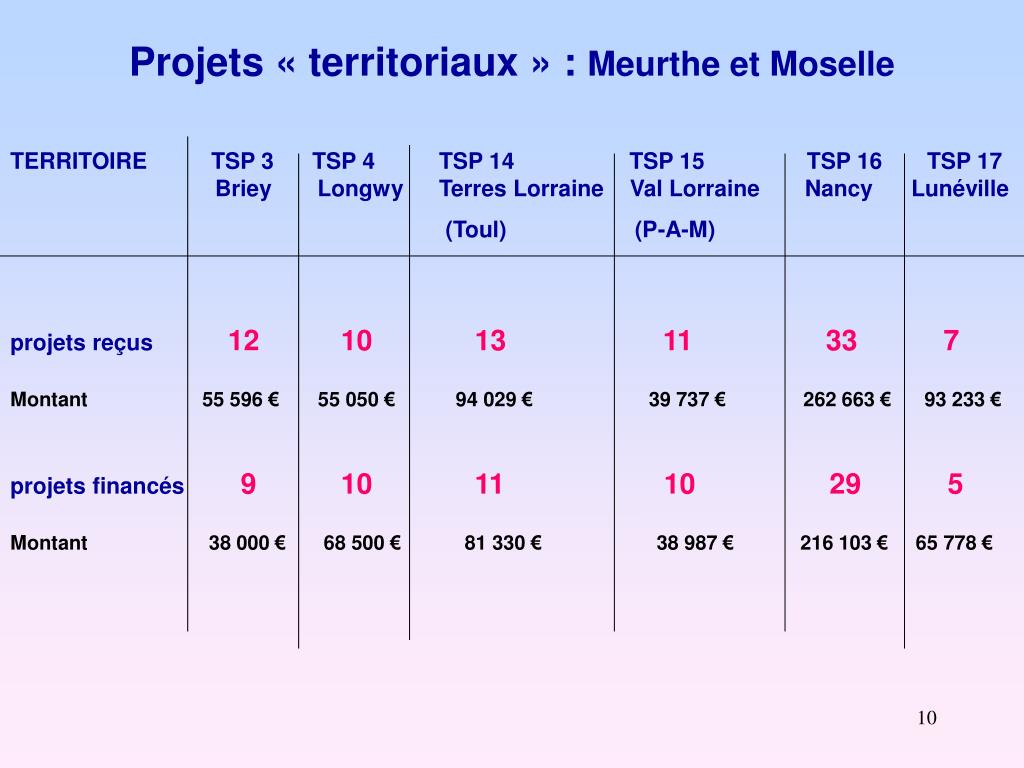 Projets « territoriaux » : Meurthe et Moselle

| TERRITOIRE | TSP 3 Briey | TSP 4 Longwy | TSP 14 Terres Lorraine (Toul) | TSP 15 Val Lorraine (P-A-M) | TSP 16 Nancy | TSP 17 Lunéville |
|---|---|---|---|---|---|---|
| projets reçus | 12 | 10 | 13 | 11 | 33 | 7 |
| Montant | 55 596 € | 55 050 € | 94 029 € | 39 737 € | 262 663 € | 93 233 € |
| projets financés | 9 | 10 | 11 | 10 | 29 | 5 |
| Montant | 38 000 € | 68 500 € | 81 330 € | 38 987 € | 216 103 € | 65 778 € |

10